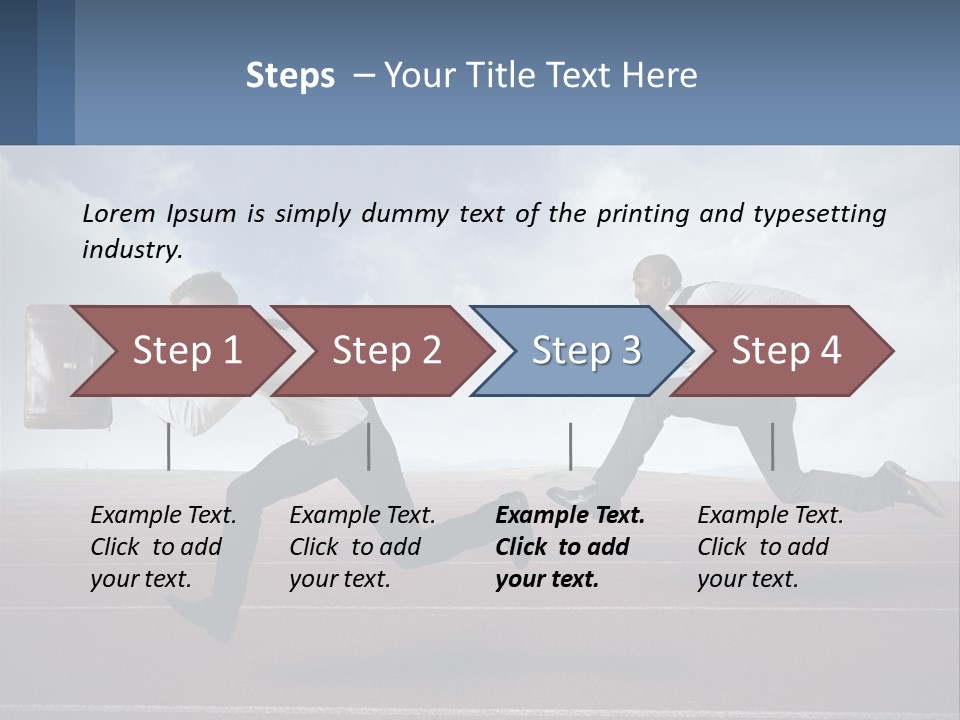 Steps – Your Title Text Here

Lorem Ipsum is simply dummy text of the printing and typesetting industry.

Step 1

Step 2

Step 3

Step 4

Example Text. Click to add your text.

Example Text. Click to add your text.

Example Text. Click to add your text.

Example Text. Click to add your text.